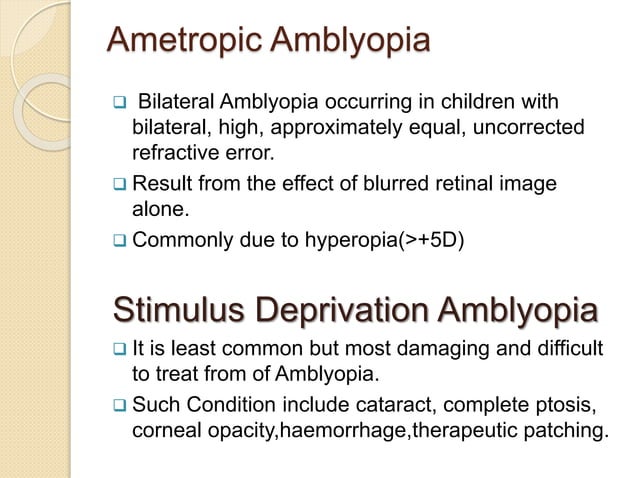 Ametropic Amblyopia

❑ Bilateral Amblyopia occurring in children with bilateral, high, approximately equal, uncorrected refractive error.

❑ Result from the effect of blurred retinal image alone.

❑ Commonly due to hyperopia(>+5D)

Stimulus Deprivation Amblyopia

❑ It is least common but most damaging and difficult to treat from of Amblyopia.

❑ Such Condition include cataract, complete ptosis, corneal opacity,haemorrhage,therapeutic patching.